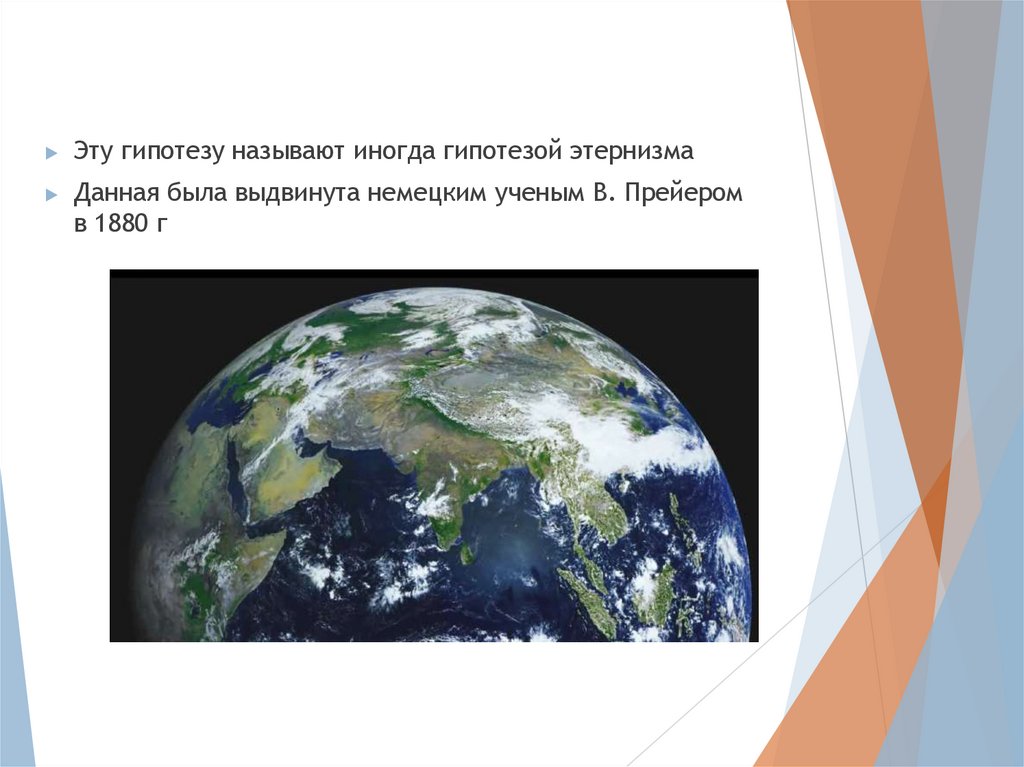 Эту гипотезу называют иногда гипотезой этернизма

Данная была выдвинута немецким ученым В. Прейером в 1880 г